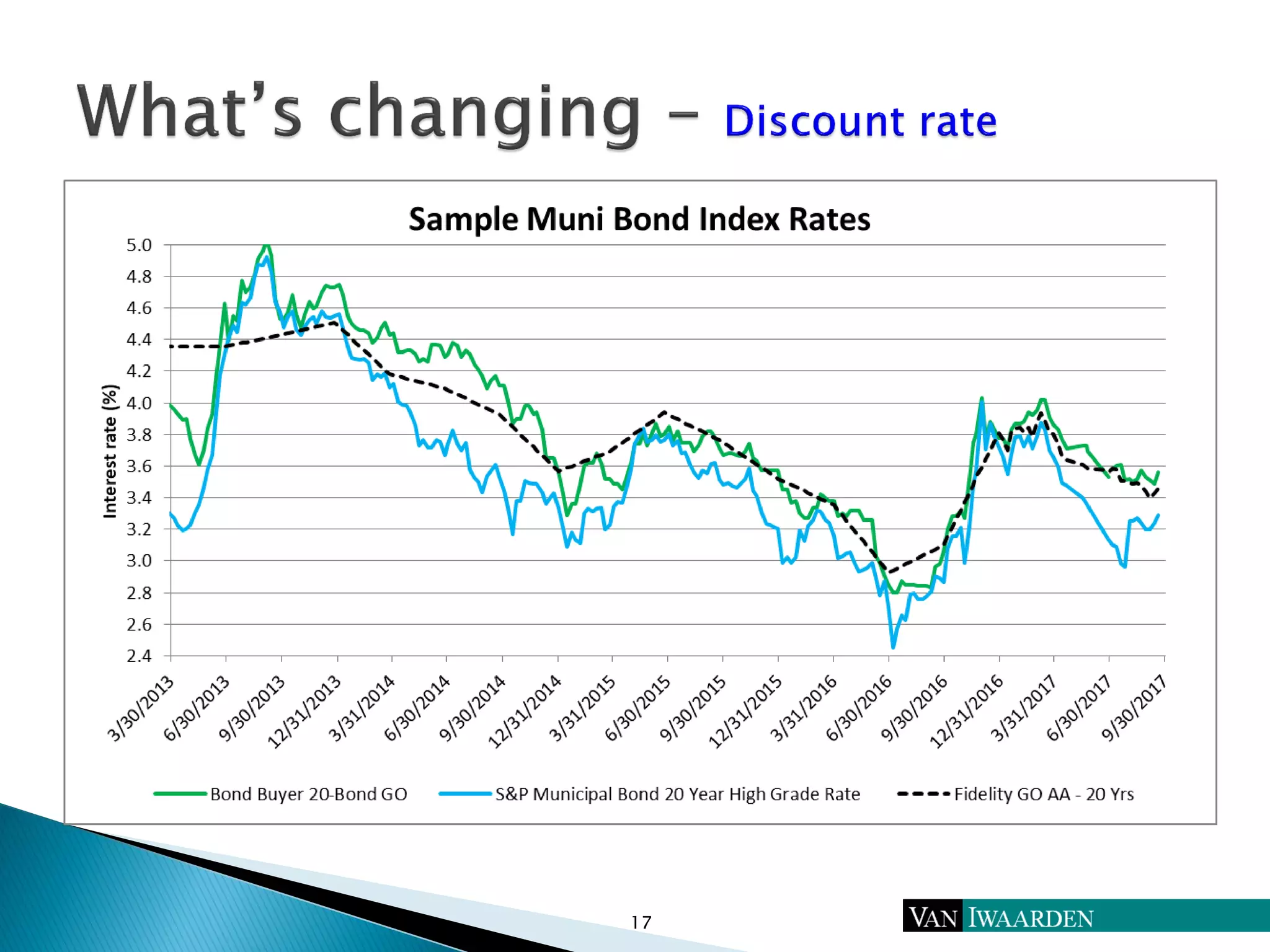 What's changing – Discount rate

Sample Muni Bond Index Rates

Interest rate (%)

5.0
4.8
4.6
4.4
4.2
4.0
3.8
3.6
3.4
3.2
3.0
2.8
2.6
2.4

3/30/2013
6/30/2013
9/30/2013
12/31/2013
3/31/2014
6/30/2014
9/30/2014
12/31/2014
3/31/2015
6/30/2015
9/30/2015
12/31/2015
3/31/2016
6/30/2016
9/30/2016
12/31/2016
3/31/2017
6/30/2017
9/30/2017

Bond Buyer 20-Bond GO
S&P Municipal Bond 20 Year High Grade Rate
Fidelity GO AA - 20 Yrs

17

VAN IWAARDEN